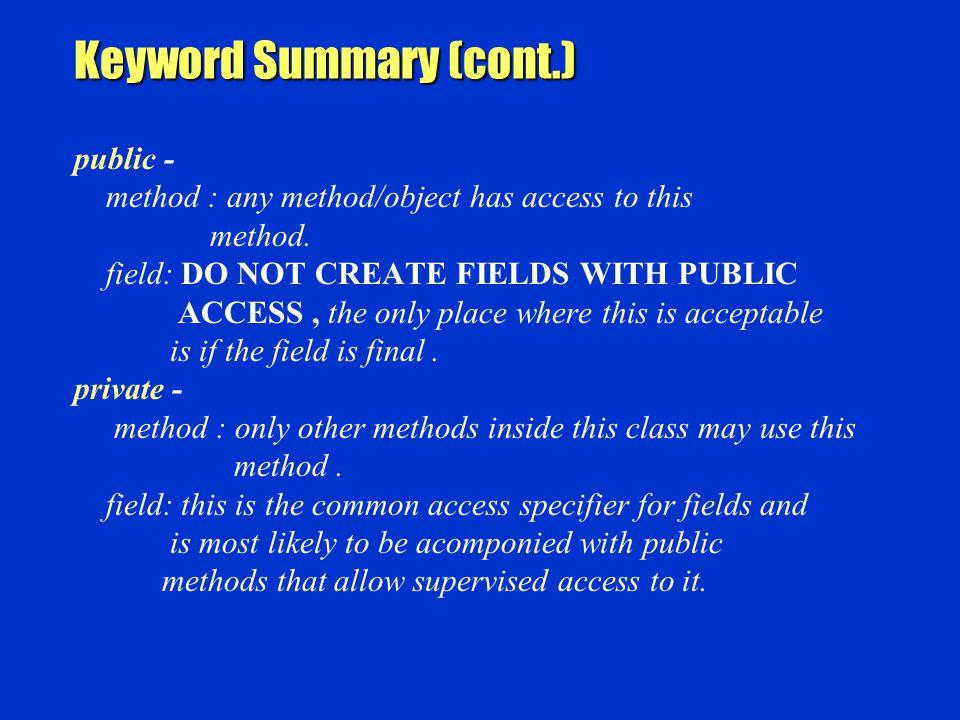 Keyword Summary (cont.)

public -
method : any method/object has access to this method.
field: DO NOT CREATE FIELDS WITH PUBLIC ACCESS , the only place where this is acceptable is if the field is final .
private -
method : only other methods inside this class may use this method .
field: this is the common access specifier for fields and is most likely to be acomponied with public methods that allow supervised access to it.